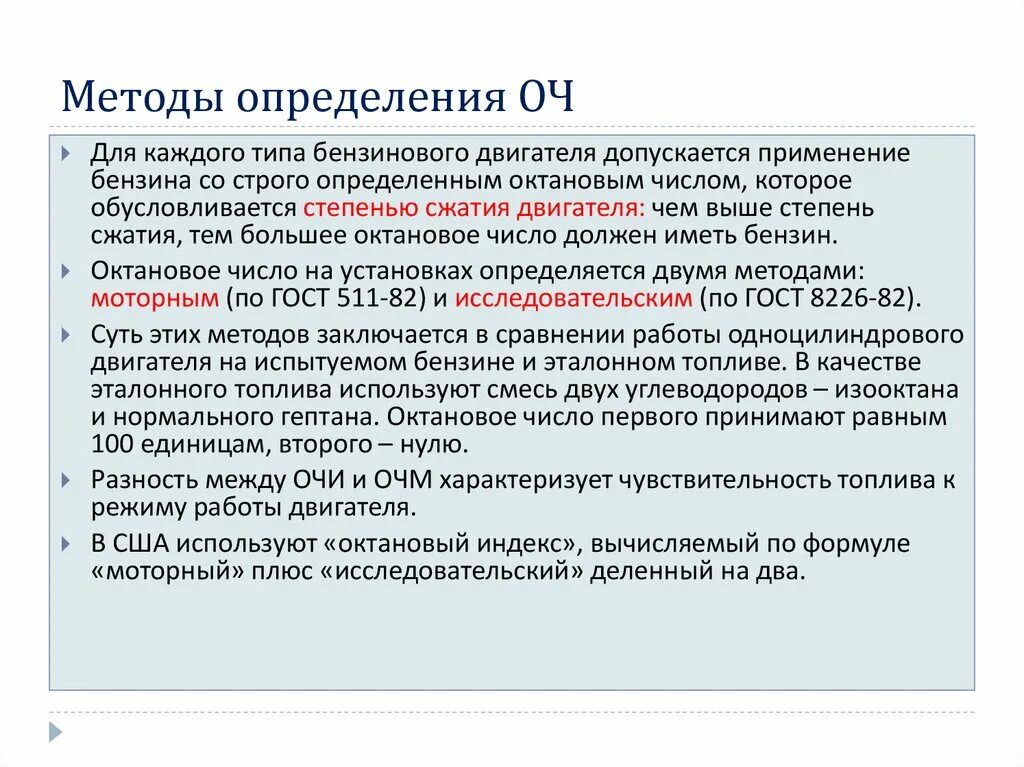 Методы определения ОЧ

Для каждого типа бензинового двигателя допускается применение бензина со строго определенным октановым числом, которое обусловливается степенью сжатия двигателя: чем выше степень сжатия, тем большее октановое число должен иметь бензин.

Октановое число на установках определяется двумя методами: моторным (по ГОСТ 511-82) и исследовательским (по ГОСТ 8226-82).

Суть этих методов заключается в сравнении работы одноцилиндрового двигателя на испытуемом бензине и эталонном топливе. В качестве эталонного топлива используют смесь двух углеводородов – изооктана и нормального гептана. Октановое число первого принимают равным 100 единицам, второго – нулю.

Разность между ОЧИ и ОЧМ характеризует чувствительность топлива к режиму работы двигателя.

В США используют «октановый индекс», вычисляемый по формуле «моторный» плюс «исследовательский» деленный на два.